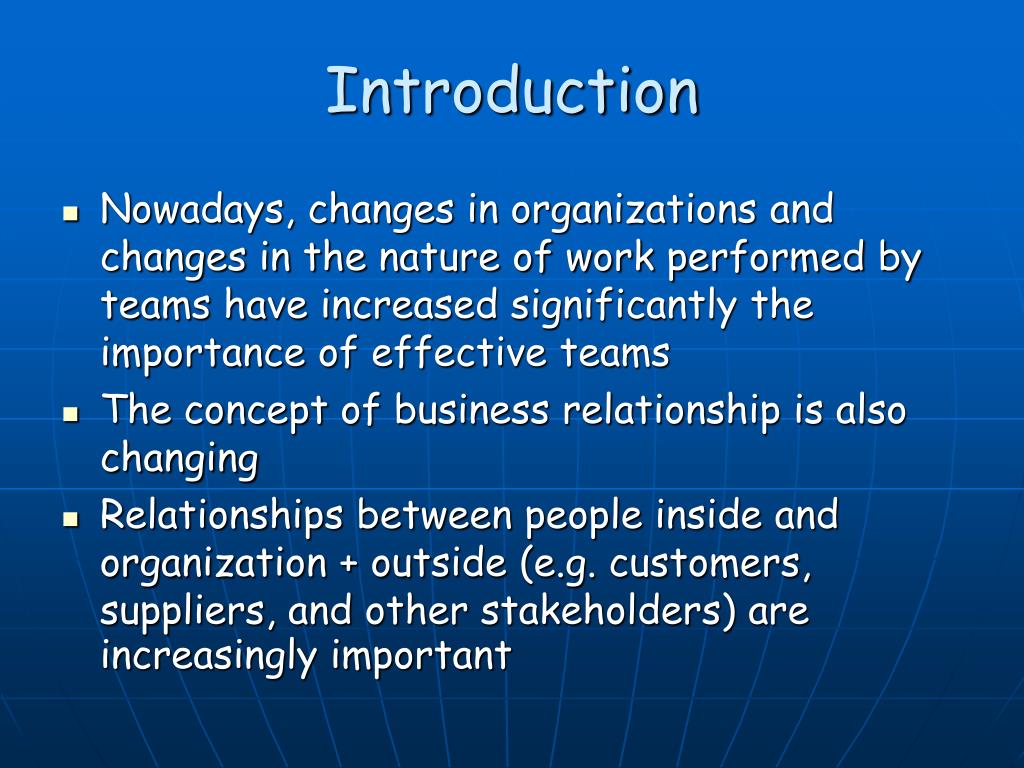 Introduction

- Nowadays, changes in organizations and changes in the nature of work performed by teams have increased significantly the importance of effective teams
- The concept of business relationship is also changing
- Relationships between people inside and organization + outside (e.g. customers, suppliers, and other stakeholders) are increasingly important